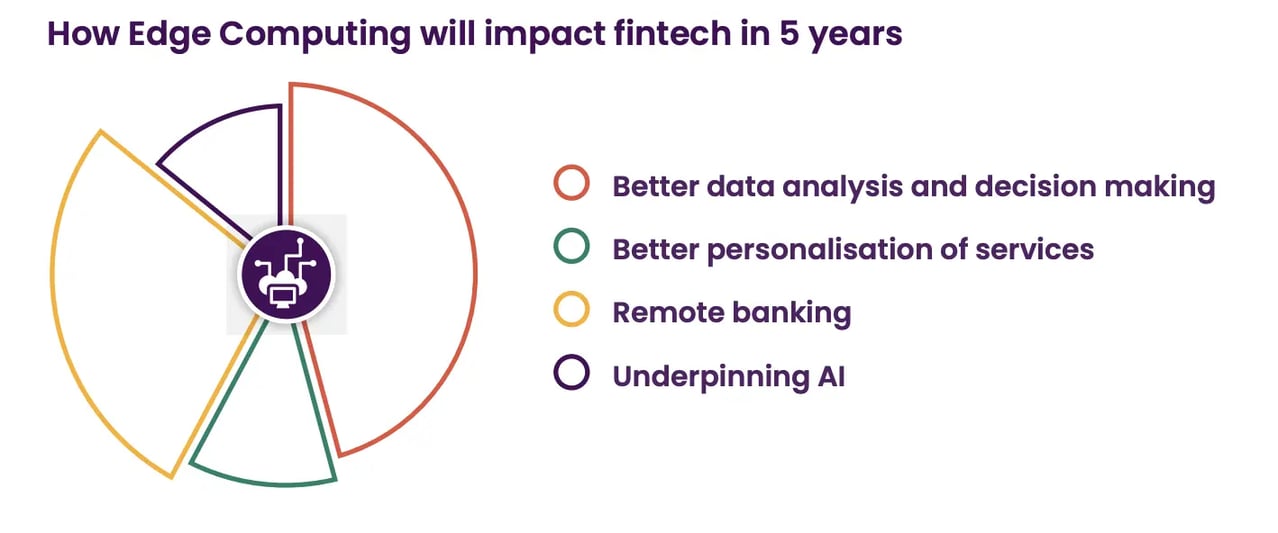 How Edge Computing will impact fintech in 5 years

Better data analysis and decision making
Better personalisation of services
Remote banking
Underpinning AI